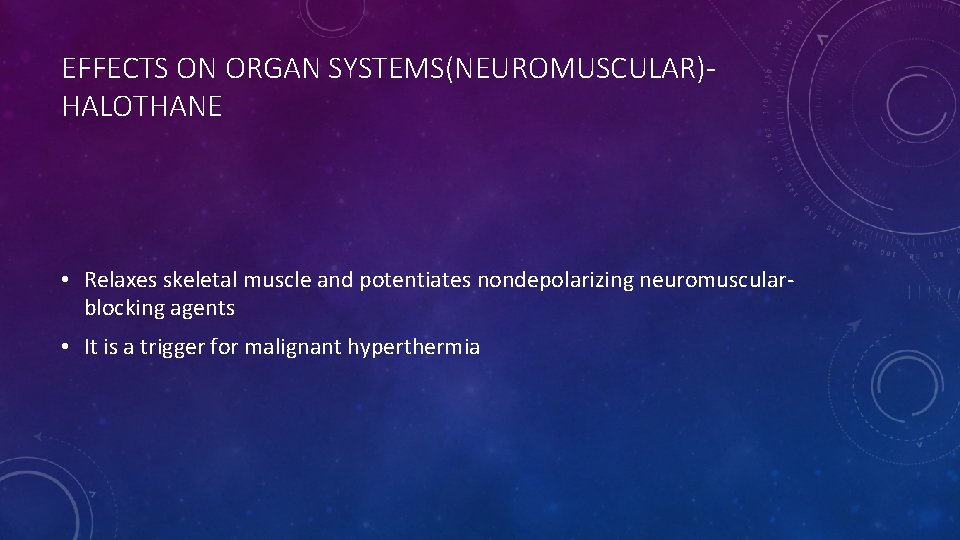 EFFECTS ON ORGAN SYSTEMS(NEUROMUSCULAR)-HALOTHANE

• Relaxes skeletal muscle and potentiates nondepolarizing neuromuscular-blocking agents

• It is a trigger for malignant hyperthermia